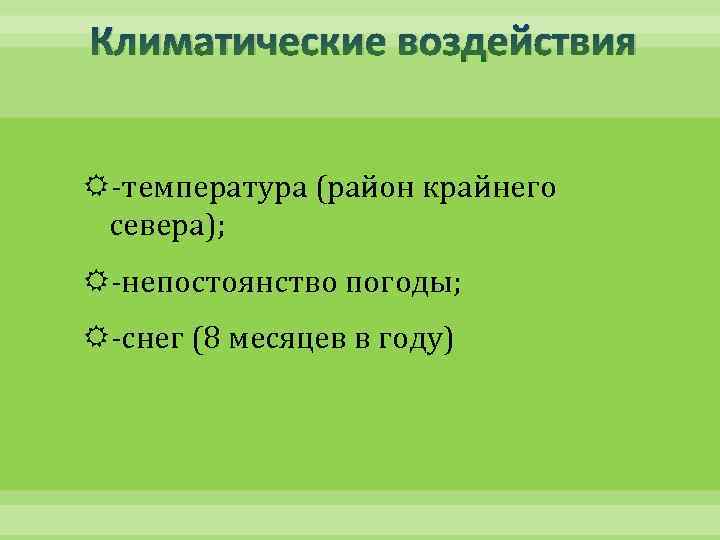 Климатические воздействия

-температура (район крайнего севера);

-непостоянство погоды;

-снег (8 месяцев в году)